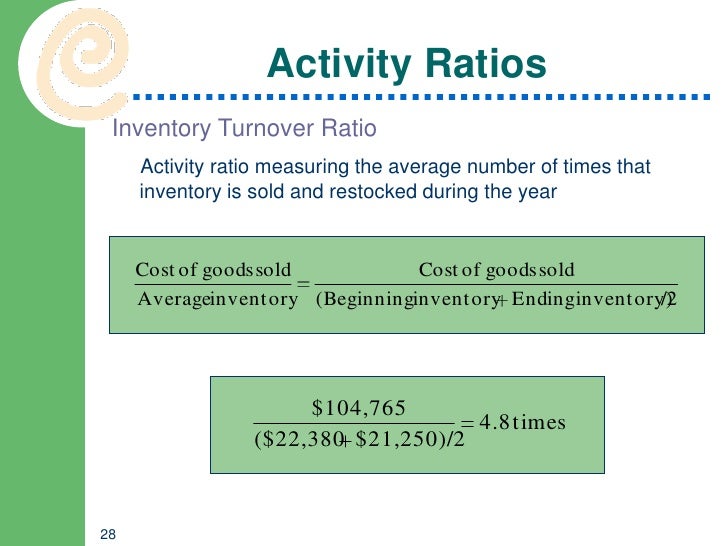 Activity Ratios

Inventory Turnover Ratio

Activity ratio measuring the average number of times that inventory is sold and restocked during the year

$\frac{\text{Cost of goods sold}}{\text{Average inventory}} = \frac{\text{Cost of goods sold}}{(\text{Beginning inventory} + \text{Ending inventory})/2}$

$\frac{\$104,765}{(\$22,380 + \$21,250)/2} = 4.8 \text{ times}$

28